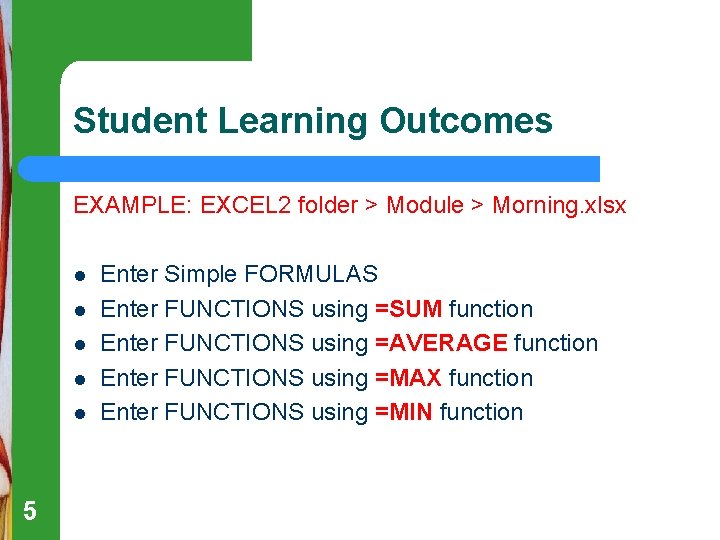 Student Learning Outcomes

EXAMPLE: EXCEL2 folder > Module > Morning.xlsx

- Enter Simple FORMULAS
- Enter FUNCTIONS using =SUM function
- Enter FUNCTIONS using =AVERAGE function
- Enter FUNCTIONS using =MAX function
- Enter FUNCTIONS using =MIN function

5